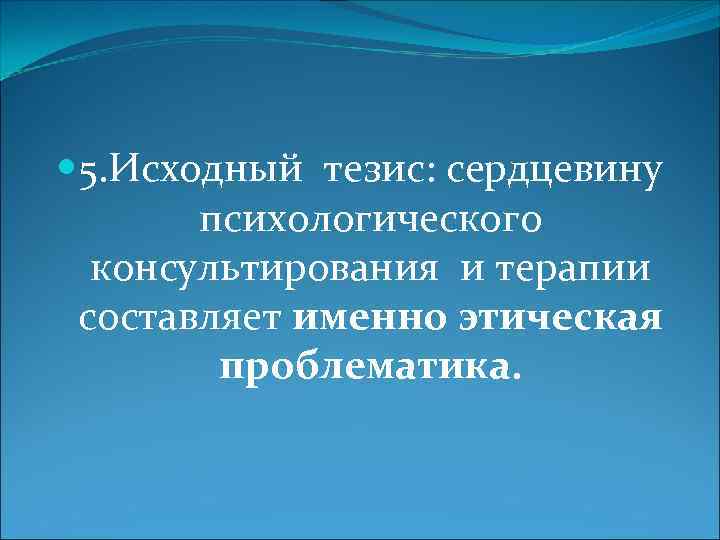 5.Исходный тезис: сердцевину психологического консультирования и терапии составляет именно этическая проблематика.